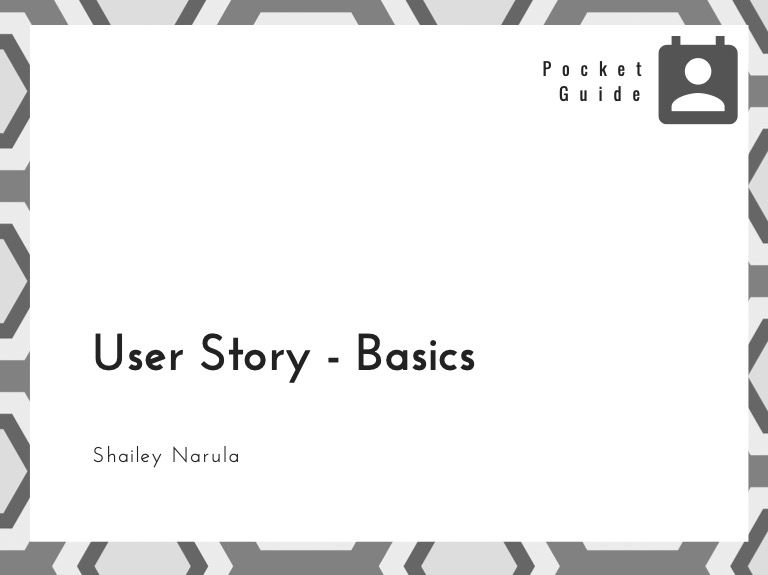 Pocket Guide

User Story - Basics

Shailey Narula